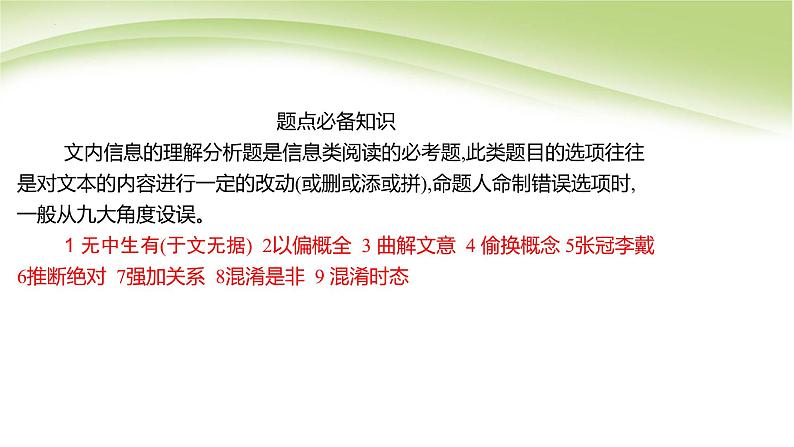 题点必备知识

文内信息的理解分析题是信息类阅读的必考题,此类题目的选项往往是对文本的内容进行一定的改动(或删或添或拼),命题人命制错误选项时,一般从九大角度设误。

1 无中生有(于文无据) 2以偏概全 3 曲解文意 4 偷换概念 5张冠李戴 6推断绝对 7强加关系 8混淆是非 9 混淆时态